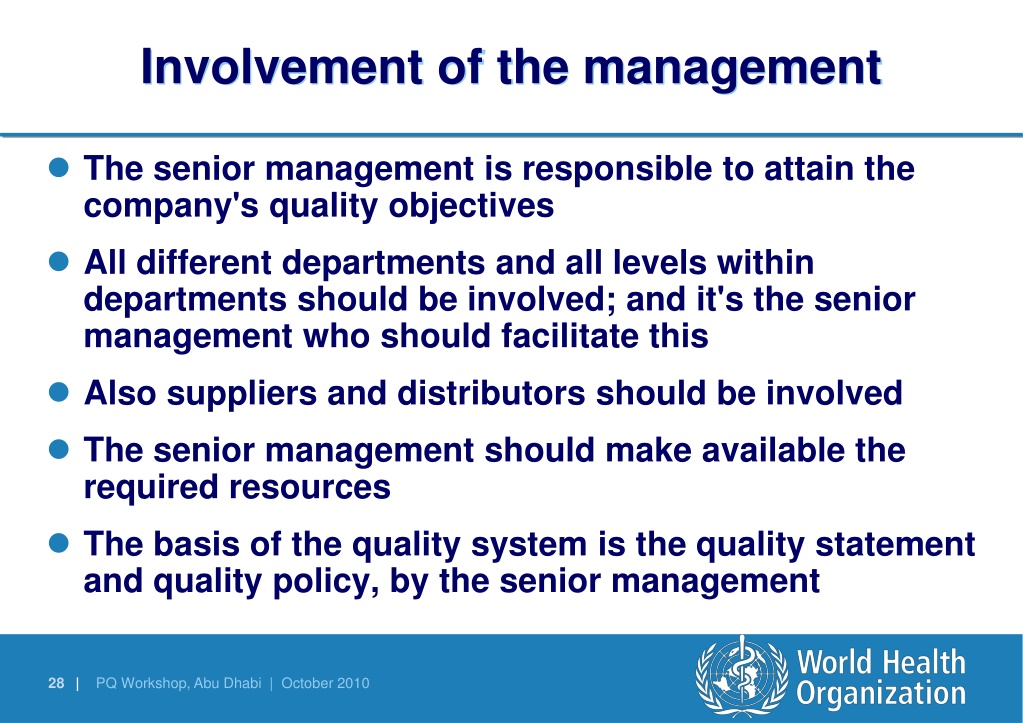 Involvement of the management

- The senior management is responsible to attain the company's quality objectives
- All different departments and all levels within departments should be involved; and it's the senior management who should facilitate this
- Also suppliers and distributors should be involved
- The senior management should make available the required resources
- The basis of the quality system is the quality statement and quality policy, by the senior management

28 | PQ Workshop, Abu Dhabi | October 2010

World Health Organization